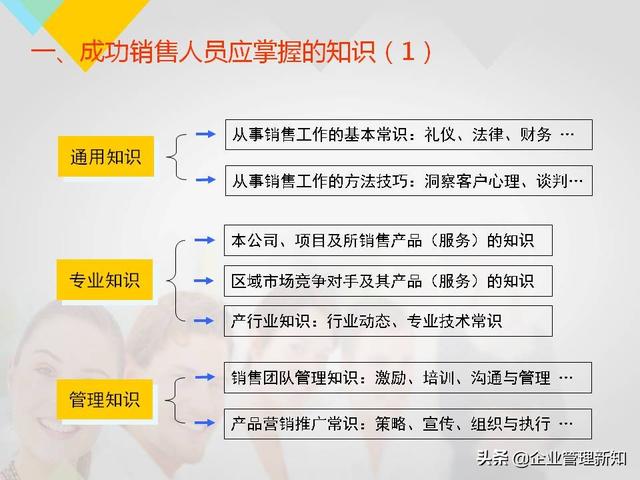 一、成功销售人员应掌握的知识（1）

通用知识

从事销售工作的基本常识：礼仪、法律、财务 …

从事销售工作的方法技巧：洞察客户心理、谈判…

专业知识

本公司、项目及所销售产品（服务）的知识

区域市场竞争对手及其产品（服务）的知识

产行业知识：行业动态、专业技术常识

管理知识

销售团队管理知识：激励、培训、沟通与管理 …

产品营销推广常识：策略、宣传、组织与执行 …

头条 @企业管理新知